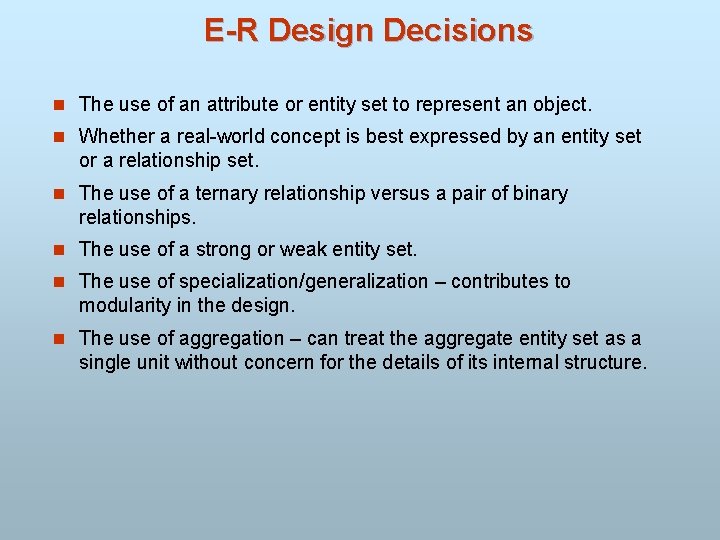 E-R Design Decisions

- The use of an attribute or entity set to represent an object.
- Whether a real-world concept is best expressed by an entity set or a relationship set.
- The use of a ternary relationship versus a pair of binary relationships.
- The use of a strong or weak entity set.
- The use of specialization/generalization – contributes to modularity in the design.
- The use of aggregation – can treat the aggregate entity set as a single unit without concern for the details of its internal structure.